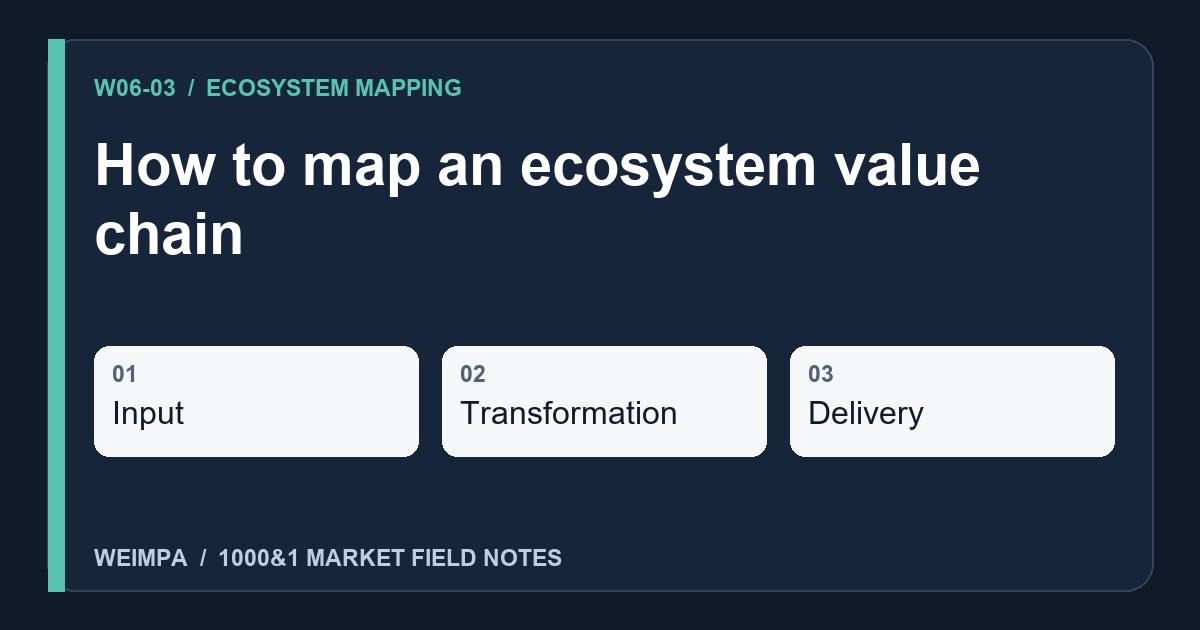 W06-03 / ECOSYSTEM MAPPING

How to map an ecosystem value chain

01
Input

02
Transformation

03
Delivery

WEIMPA / 1000&1 MARKET FIELD NOTES